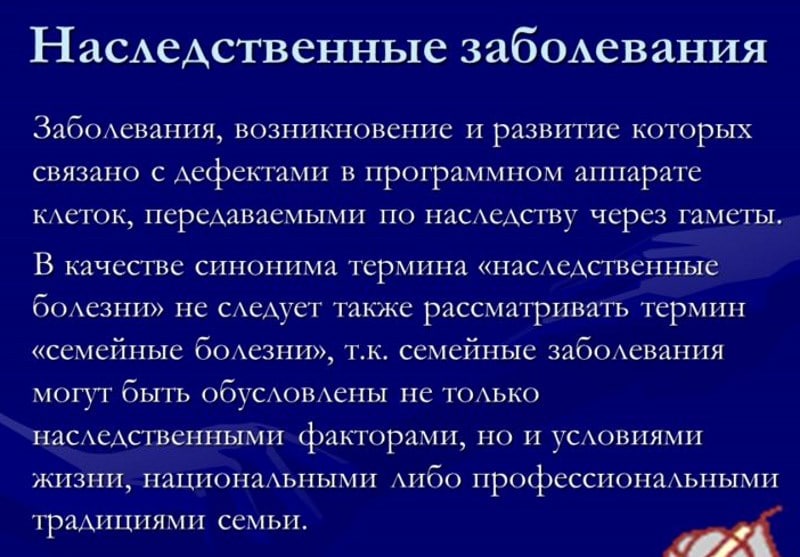 Наследственные заболевания

Заболевания, возникновение и развитие которых связано с дефектами в программном аппарате клеток, передаваемыми по наследству через гаметы.

В качестве синонима термина «наследственные болезни» не следует также рассматривать термин «семейные болезни», т.к. семейные заболевания могут быть обусловлены не только наследственными факторами, но и условиями жизни, национальными либо профессиональными традициями семьи.